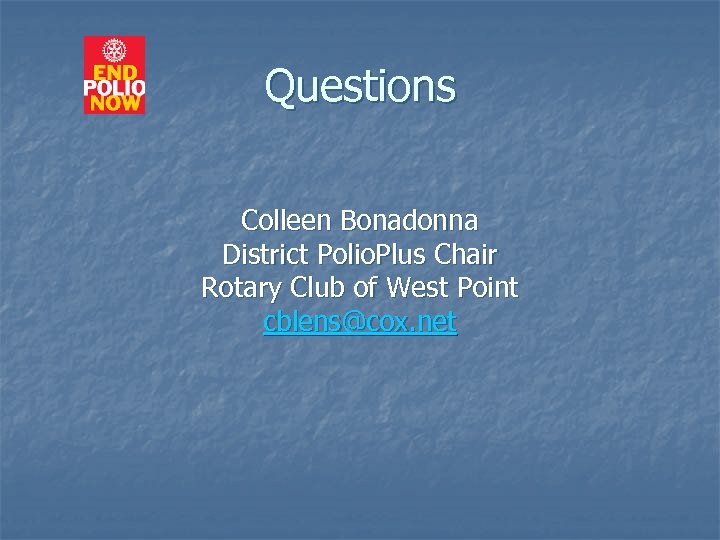 END
POLIO
NOW

Questions

Colleen Bonadonna
District PolioPlus Chair
Rotary Club of West Point
cblens@cox.net